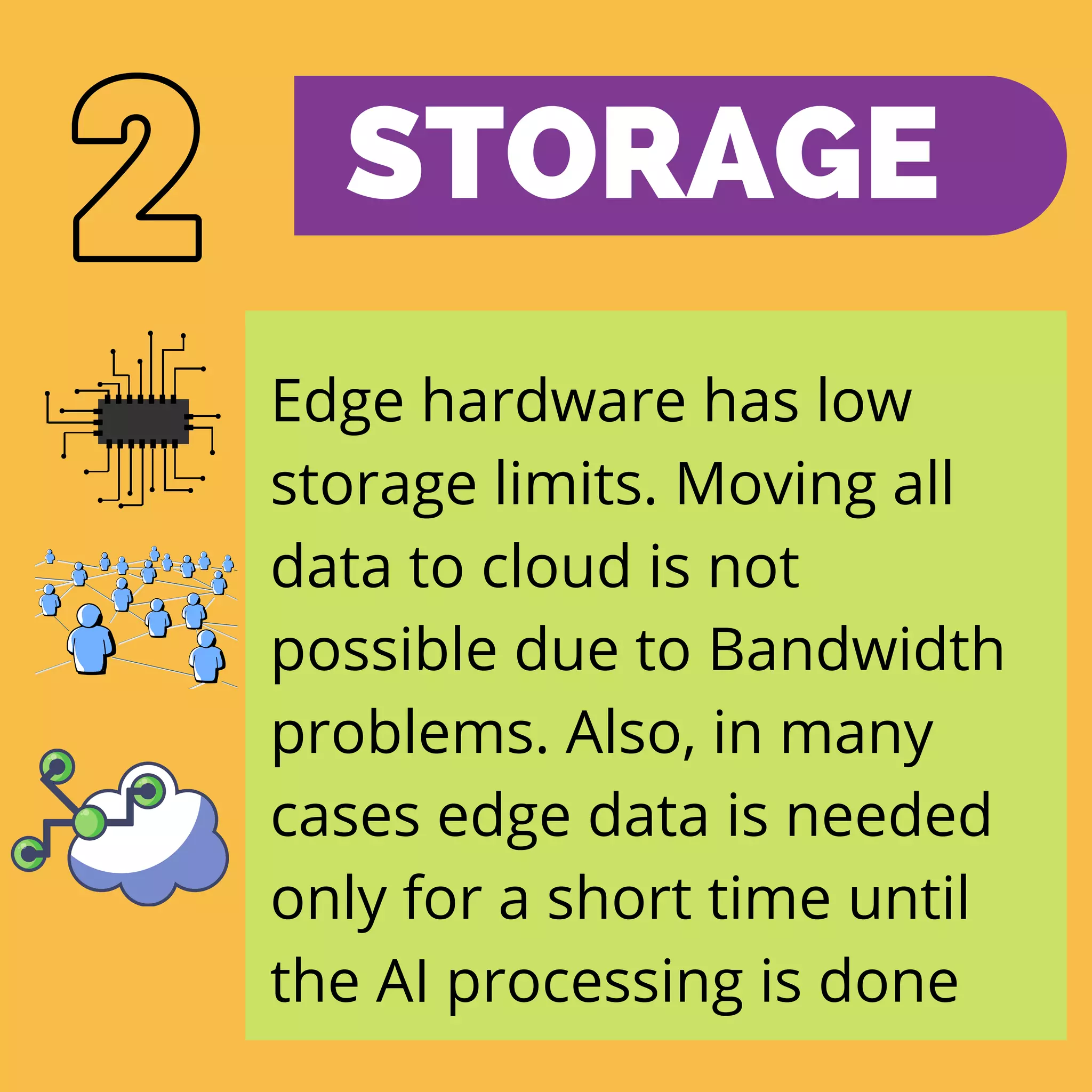 2

STORAGE

Edge hardware has low storage limits. Moving all data to cloud is not possible due to Bandwidth problems. Also, in many cases edge data is needed only for a short time until the AI processing is done